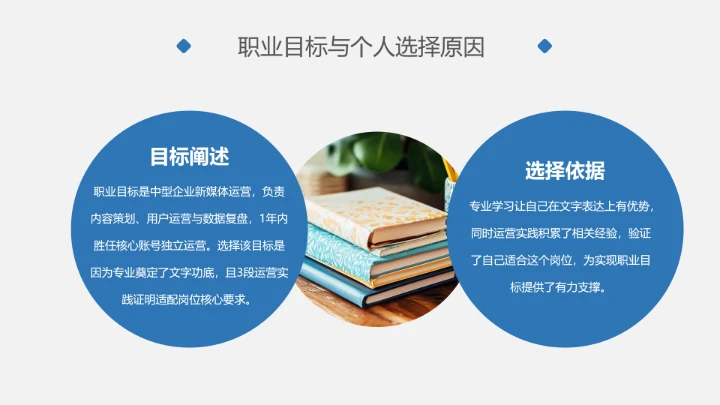 职业目标与个人选择原因

目标阐述

职业目标是中型企业新媒体运营，负责内容策划、用户运营与数据复盘，1年内胜任核心账号独立运营。选择该目标是因为专业奠定了文字功底，且3段运营实践证明适配岗位核心要求。

选择依据

专业学习让自己在文字表达上有优势，同时运营实践积累了相关经验，验证了自己适合这个岗位，为实现职业目标提供了有力支撑。